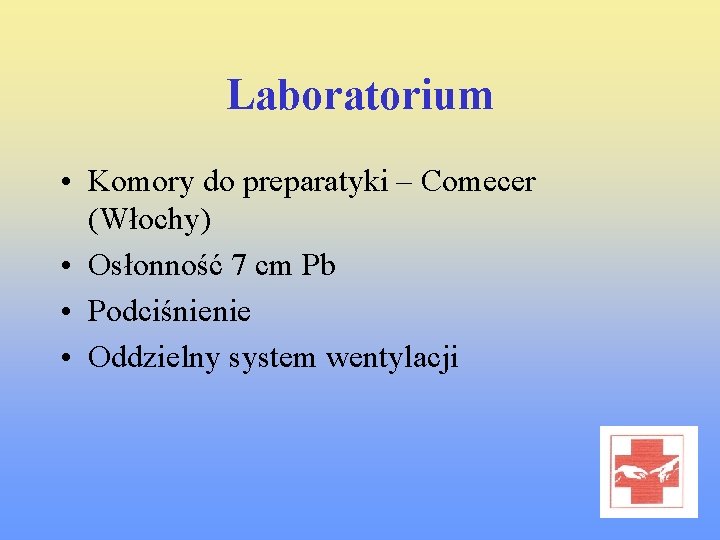 Laboratorium

• Komory do preparatyki – Comecer (Włochy)
• Osłonność 7 cm Pb
• Podciśnienie
• Oddzielny system wentylacji